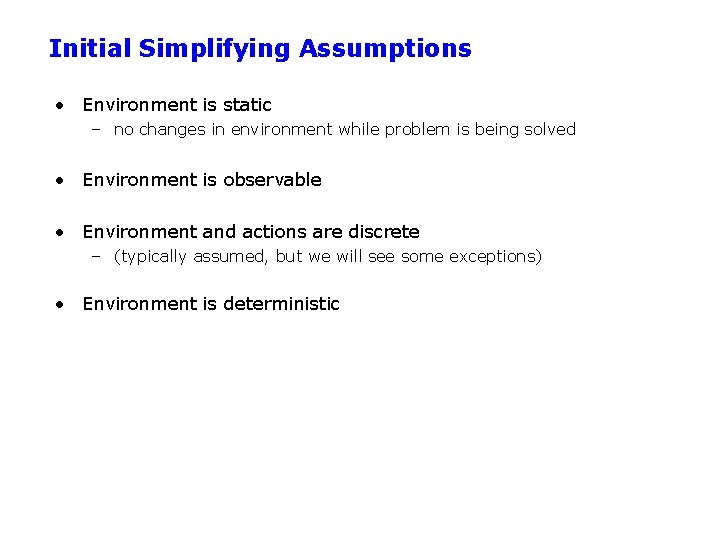 Initial Simplifying Assumptions

• Environment is static
 – no changes in environment while problem is being solved

• Environment is observable

• Environment and actions are discrete
 – (typically assumed, but we will see some exceptions)

• Environment is deterministic